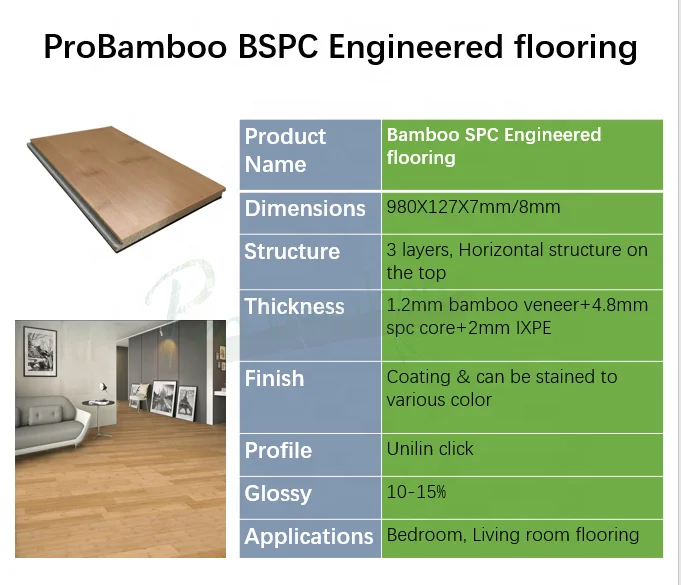 ProBamboo BSPC Engineered flooring

| Product Name | Bamboo SPC Engineered flooring |
|---|---|
| Dimensions | 980X127X7mm/8mm |
| Structure | 3 layers, Horizontal structure on the top |
| Thickness | 1.2mm bamboo veneer+4.8mm spc core+2mm IXPE |
| Finish | Coating & can be stained to various color |
| Profile | Unilin click |
| Glossy | 10-15% |
| Applications | Bedroom, Living room flooring |